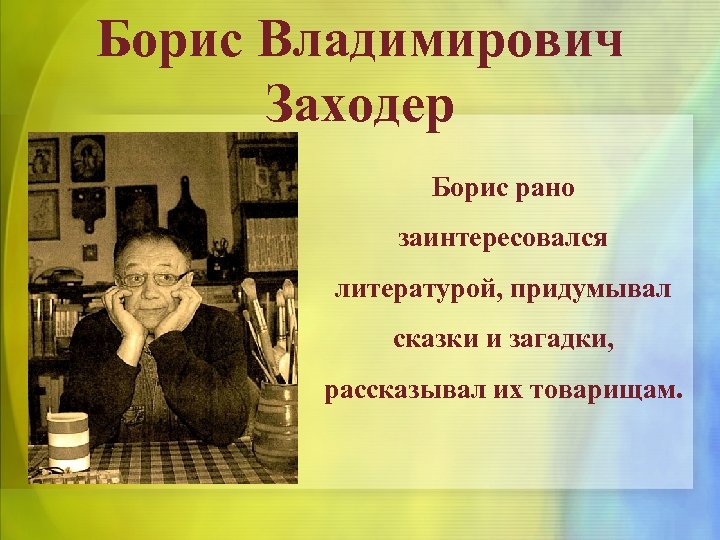 Борис Владимирович Заходер

Борис рано заинтересовался литературой, придумывал сказки и загадки, рассказывал их товарищам.